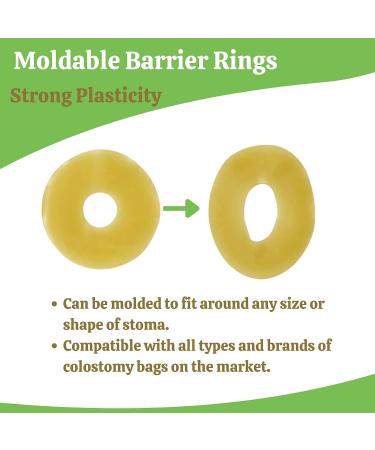 Moldable Barrier Rings

Strong Plasticity

• Can be molded to fit around any size or shape of stoma.
• Compatible with all types and brands of colostomy bags on the market.